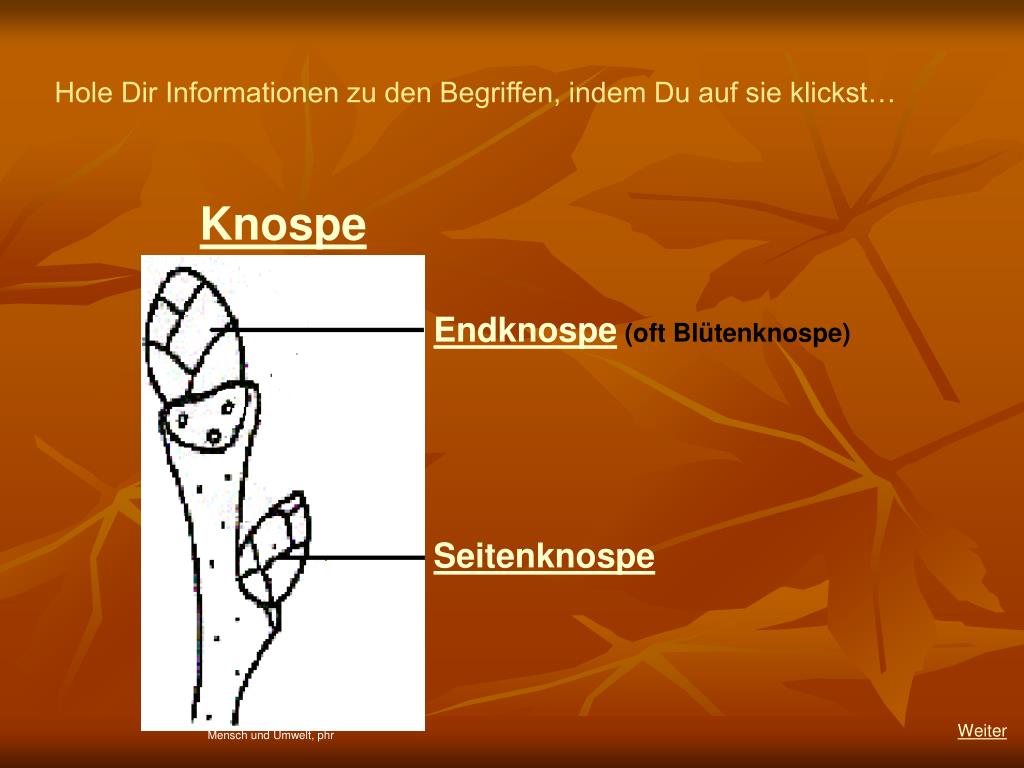 Hole Dir Informationen zu den Begriffen, indem Du auf sie klickst…

Knospe

Endknospe (oft Blütenknospe)

Seitenknospe

Mensch und Umwelt, phr

Weiter